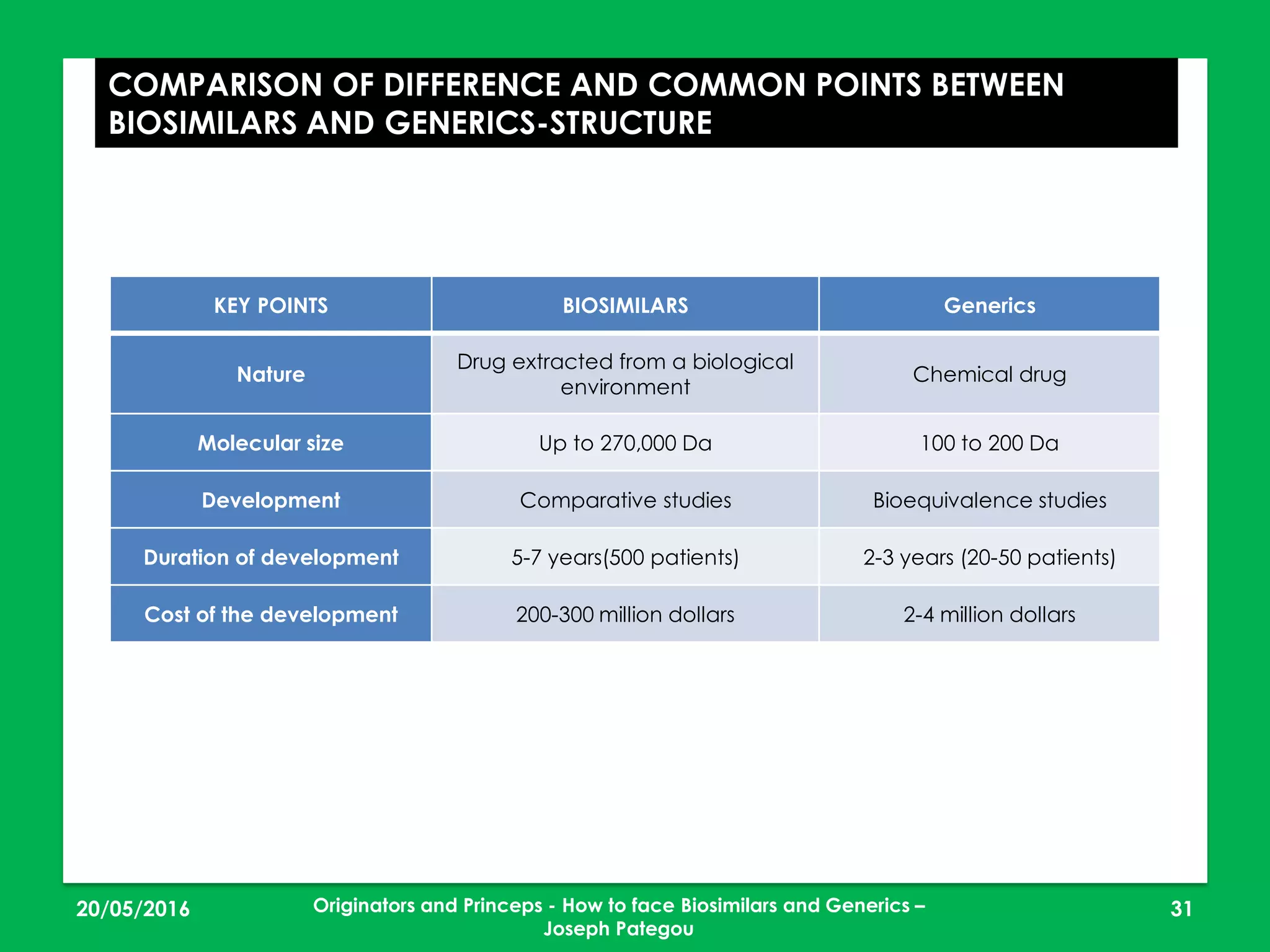 COMPARISON OF DIFFERENCE AND COMMON POINTS BETWEEN BIOSIMILARS AND GENERICS-STRUCTURE

| KEY POINTS | BIOSIMILARS | Generics |
|---|---|---|
| Nature | Drug extracted from a biological environment | Chemical drug |
| Molecular size | Up to 270,000 Da | 100 to 200 Da |
| Development | Comparative studies | Bioequivalence studies |
| Duration of development | 5-7 years(500 patients) | 2-3 years (20-50 patients) |
| Cost of the development | 200-300 million dollars | 2-4 million dollars |

20/05/2016

Originators and Princeps - How to face Biosimilars and Generics – Joseph Pategou

31